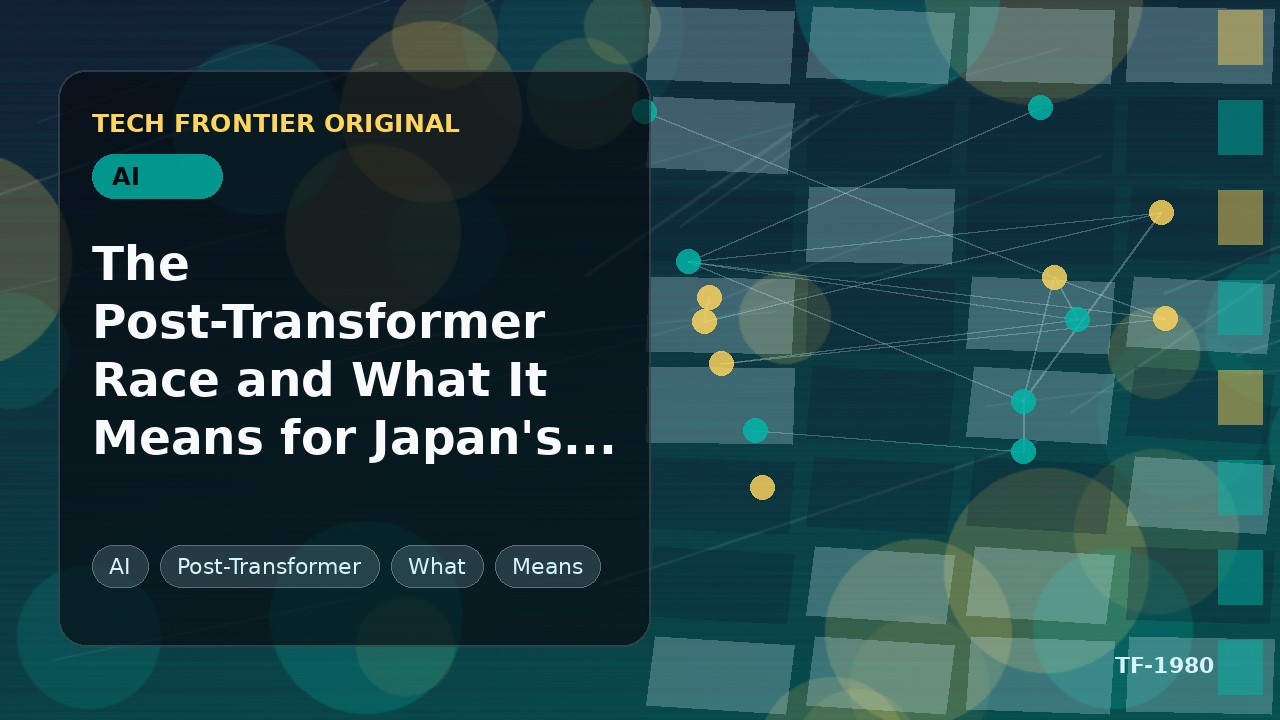 TECH FRONTIER ORIGINAL

AI

The Post-Transformer Race and What It Means for Japan's...

AI Post-Transformer What Means

TF-1980